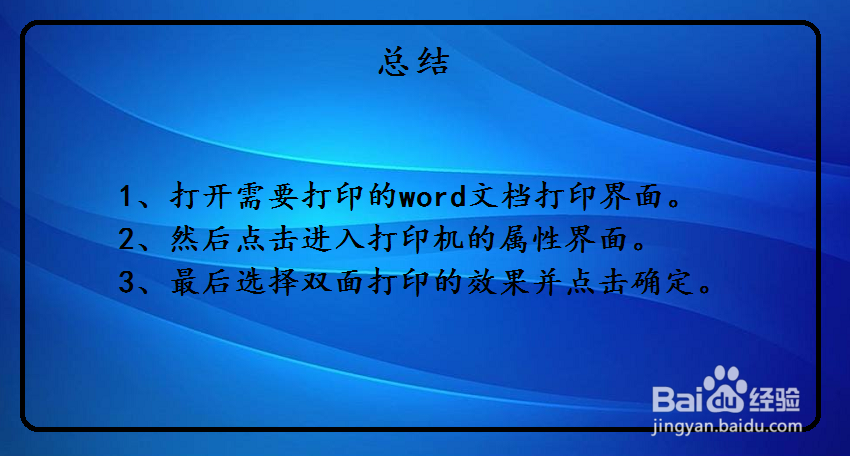 总结

1、打开需要打印的word文档打印界面。
2、然后点击进入打印机的属性界面。
3、最后选择双面打印的效果并点击确定。

Baidu经验
jingyan.baidu.com